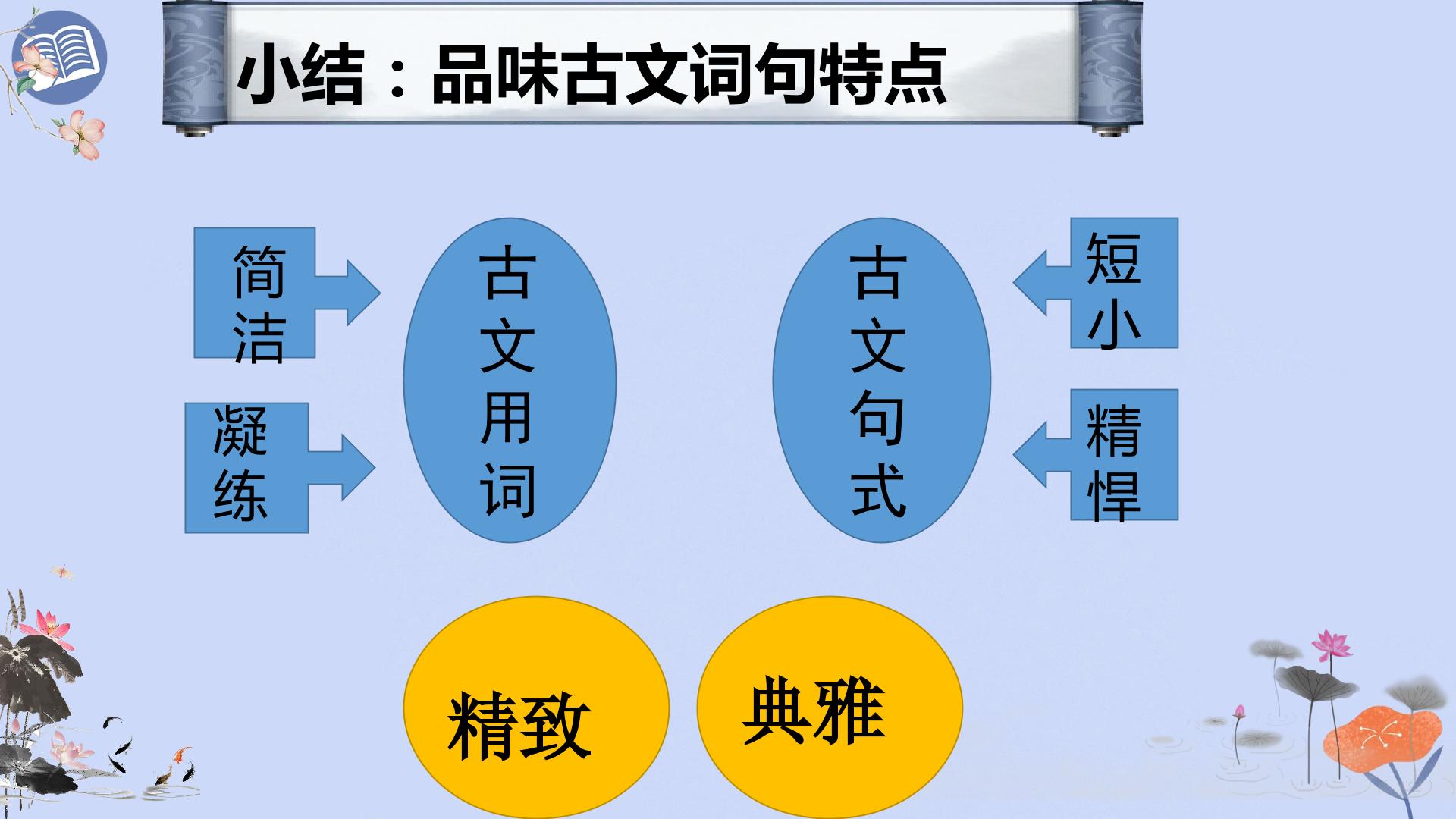 小结：品味古文词句特点

简洁

凝练

古文用词

古文句式

短小

精悍

精致

典雅